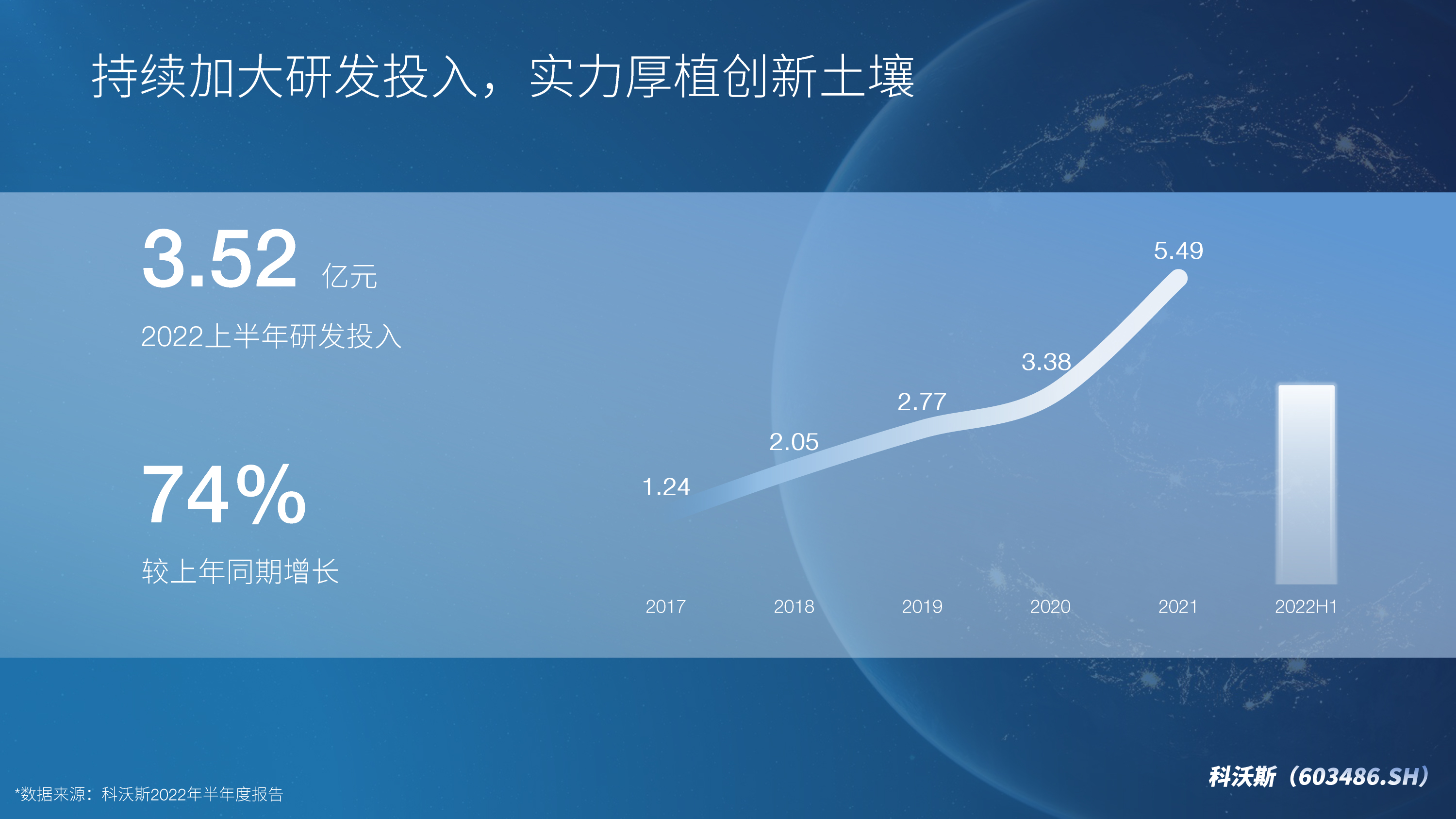 持续加大研发投入，实力厚植创新土壤

3.52 亿元

2022上半年研发投入

74%

较上年同期增长

1.24
2.05
2.77
3.38
5.49

2017 2018 2019 2020 2021 2022H1

*数据来源：科沃斯2022年半年度报告

科沃斯（603486.SH）